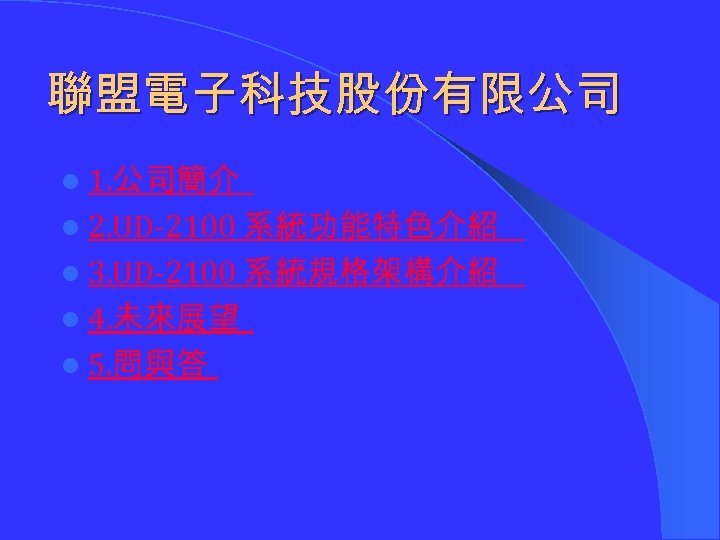 聯盟電子科技股份有限公司

1.公司簡介

2.UD-2100 系統功能特色介紹

3.UD-2100 系統規格架構介紹

4.未來展望

5.問與答